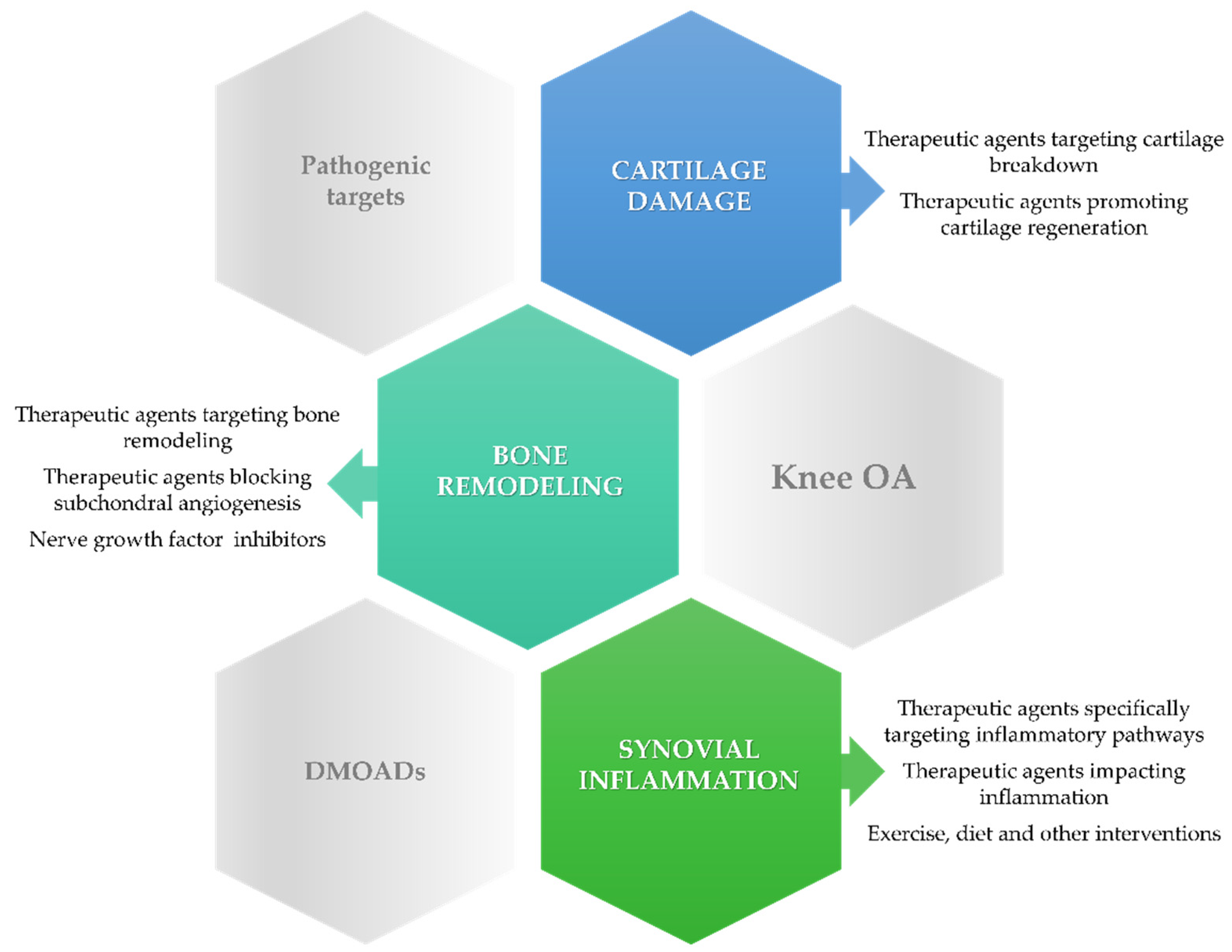 Pathogenic targets

CARTILAGE DAMAGE

Therapeutic agents targeting cartilage breakdown

Therapeutic agents promoting cartilage regeneration

Therapeutic agents targeting bone remodeling

Therapeutic agents blocking subchondral angiogenesis

Nerve growth factor inhibitors

BONE REMODELING

Knee OA

DMOADs

SYNOVIAL INFLAMMATION

Therapeutic agents specifically targeting inflammatory pathways

Therapeutic agents impacting inflammation

Exercise, diet and other interventions